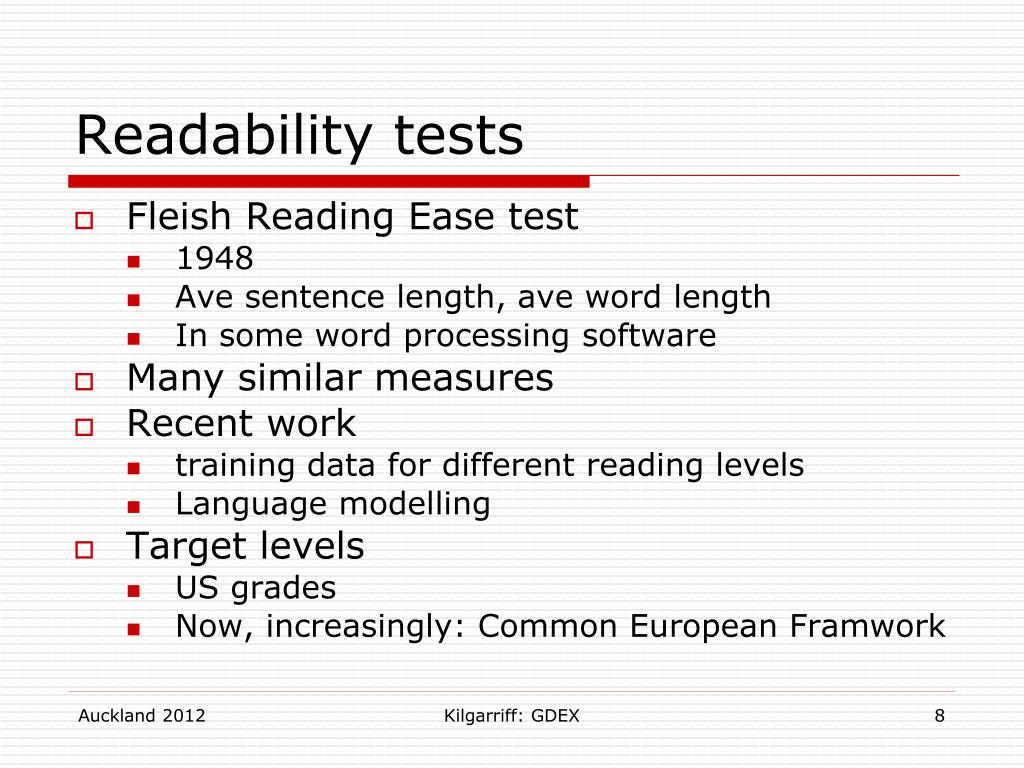 Readability tests

- Fleish Reading Ease test
  - 1948
  - Ave sentence length, ave word length
  - In some word processing software
- Many similar measures
- Recent work
  - training data for different reading levels
  - Language modelling
- Target levels
  - US grades
  - Now, increasingly: Common European Framwork

Auckland 2012

Kilgarriff: GDEX

8